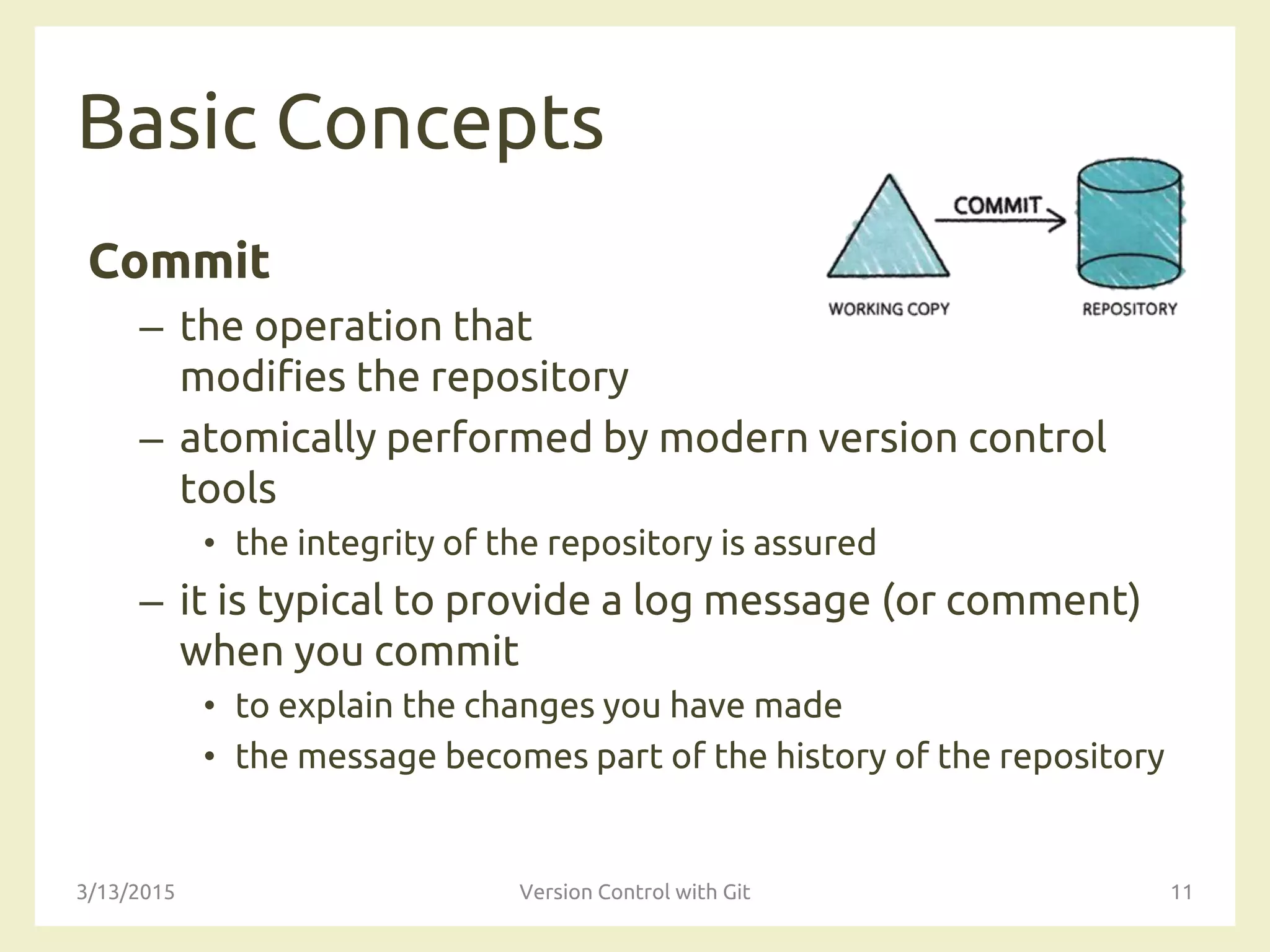 Basic Concepts

COMMIT

WORKING COPY

REPOSITORY

Commit

– the operation that modifies the repository

– atomically performed by modern version control tools

• the integrity of the repository is assured

– it is typical to provide a log message (or comment) when you commit

• to explain the changes you have made

• the message becomes part of the history of the repository

3/13/2015

Version Control with Git

11